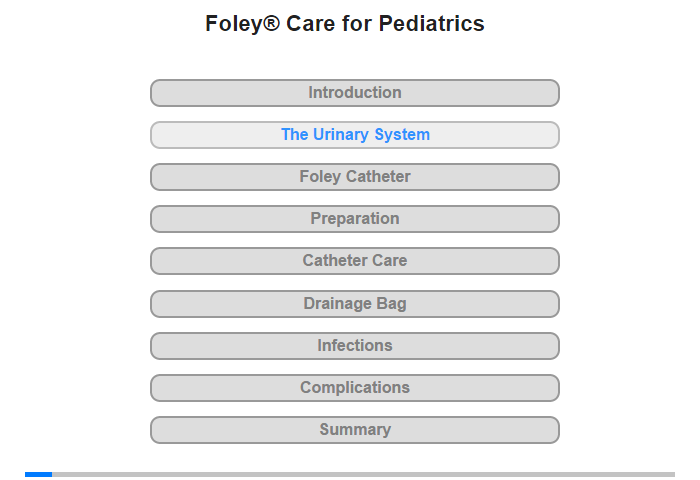 Foley® Care for Pediatrics

Introduction

The Urinary System

Foley Catheter

Preparation

Catheter Care

Drainage Bag

Infections

Complications

Summary